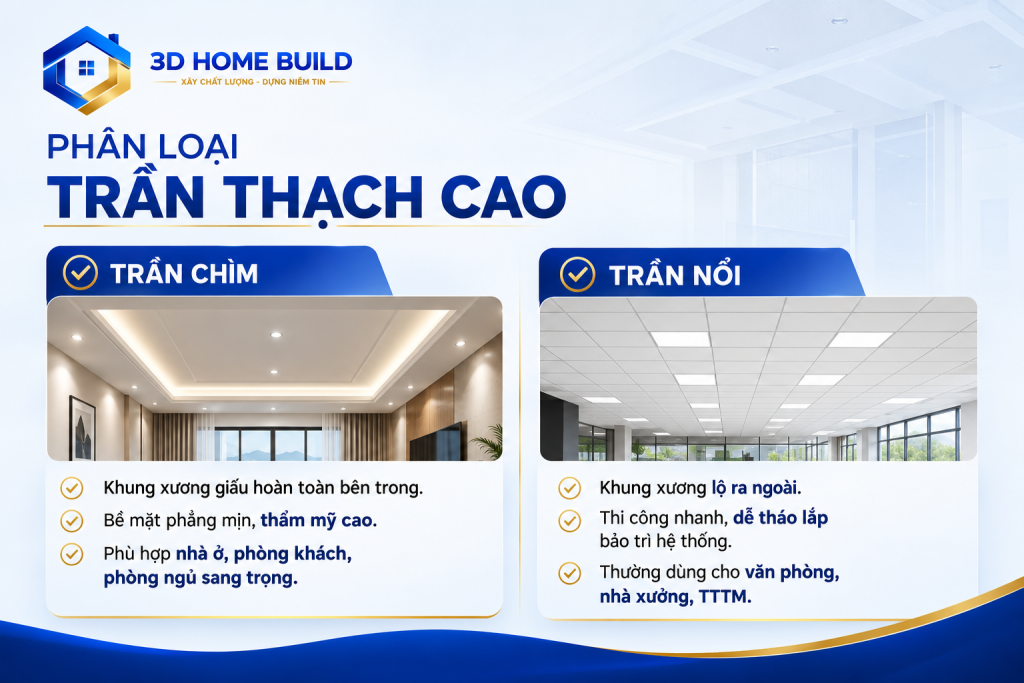 3D HOME BUILD
XÂY CHẤT LƯỢNG - DỰNG NIỀM TIN

PHÂN LOẠI
TRẦN THẠCH CAO

TRẦN CHÌM

Khung xương giấu hoàn toàn bên trong.

Bề mặt phẳng mịn, thẩm mỹ cao.

Phù hợp nhà ở, phòng khách, phòng ngủ sang trọng.

TRẦN NỔI

Khung xương lộ ra ngoài.

Thi công nhanh, dễ tháo lắp bảo trì hệ thống.

Thường dùng cho văn phòng, nhà xưởng, TTTM.